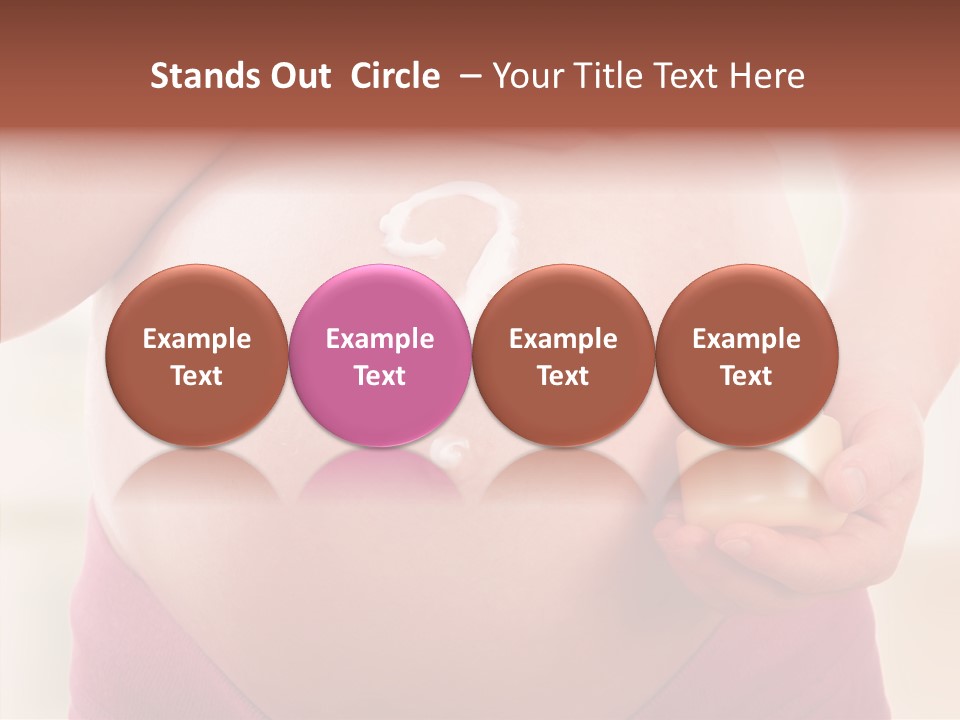 Stands Out Circle – Your Title Text Here

Example Text

Example Text

Example Text

Example Text